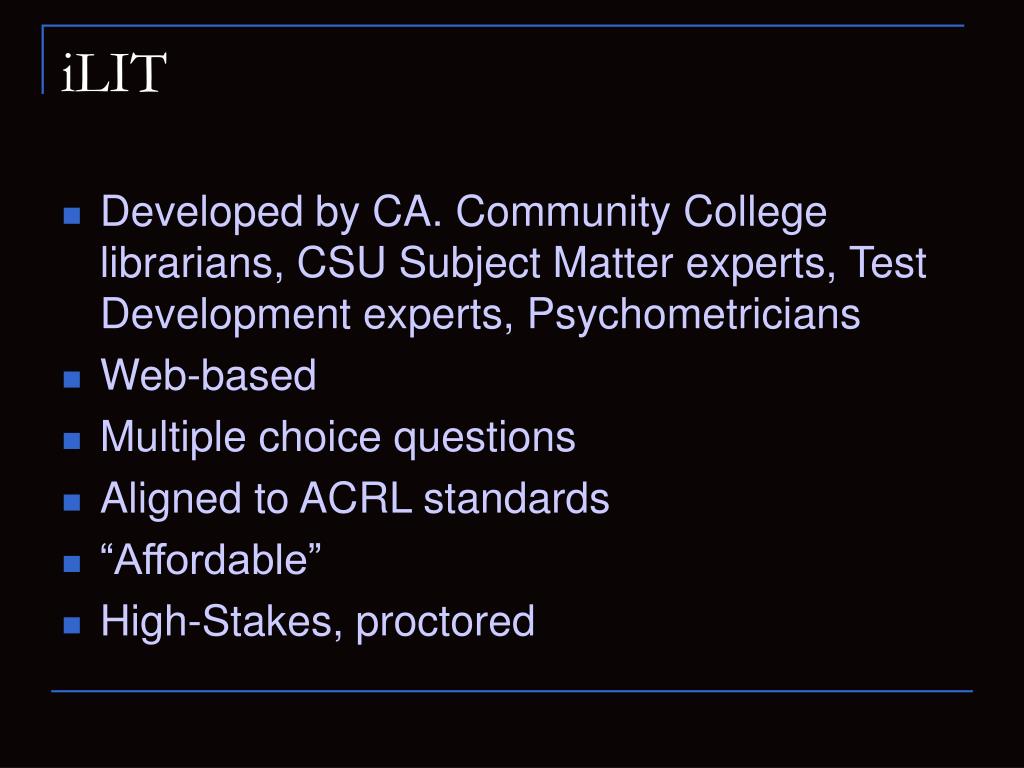 iLIT

- Developed by CA. Community College librarians, CSU Subject Matter experts, Test Development experts, Psychometricians
- Web-based
- Multiple choice questions
- Aligned to ACRL standards
- “Affordable”
- High-Stakes, proctored